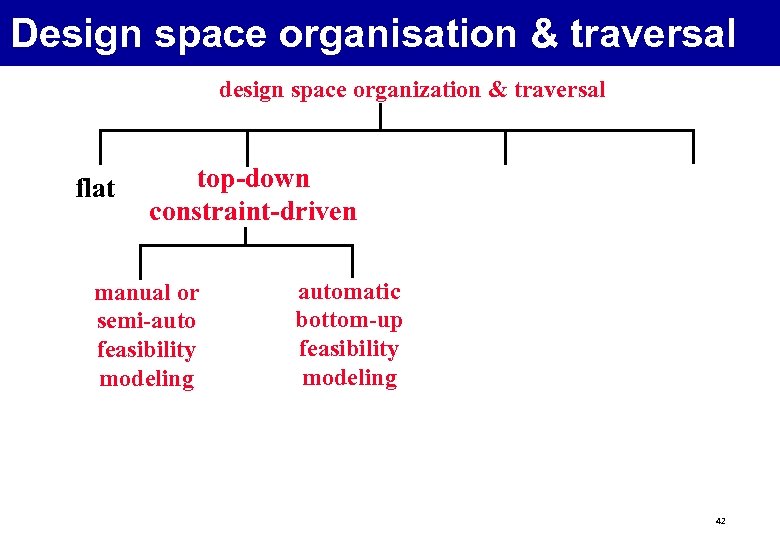 Design space organisation & traversal

design space organization & traversal

flat

top-down
constraint-driven

manual or
semi-auto
feasibility
modeling

automatic
bottom-up
feasibility
modeling

42